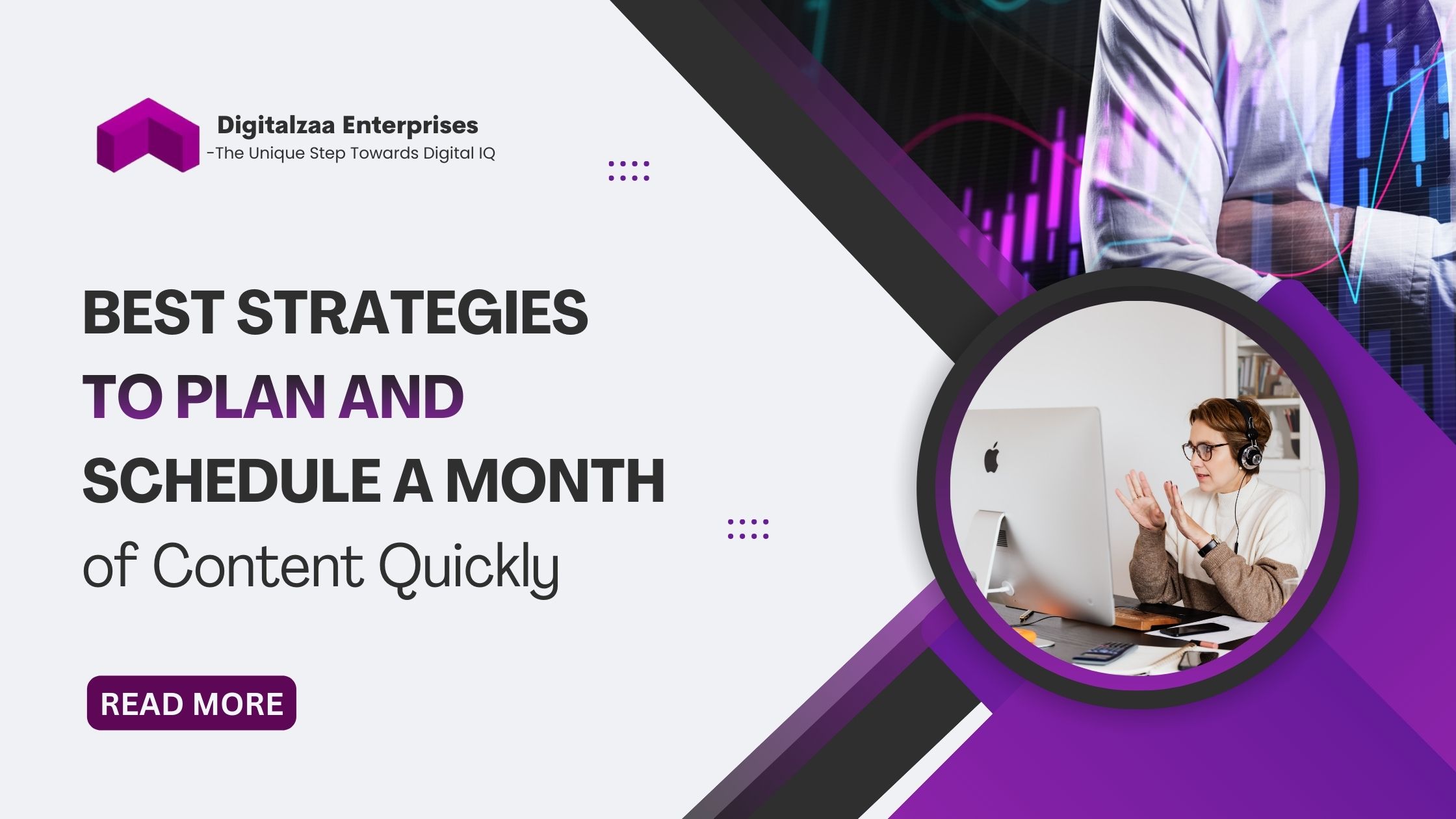 Digitalzaa Enterprises
-The Unique Step Towards Digital IQ

BEST STRATEGIES
TO PLAN AND
SCHEDULE A MONTH
of Content Quickly

READ MORE